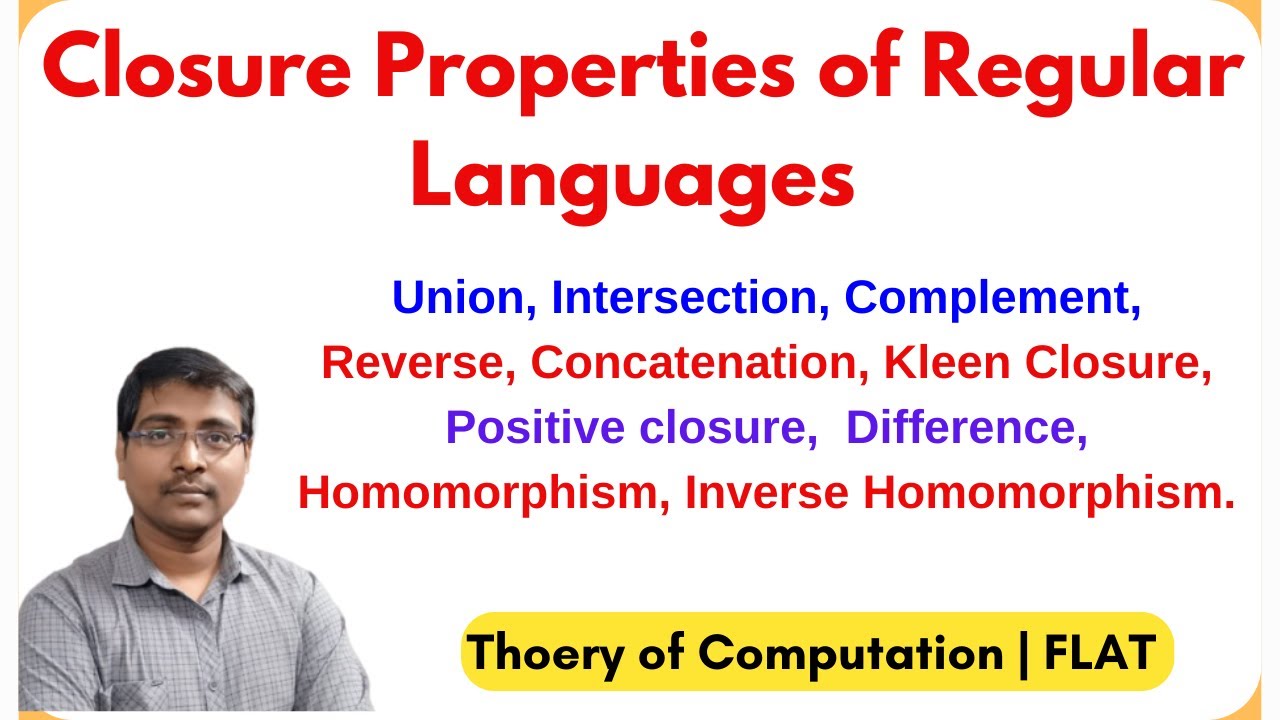 Closure Properties of Regular Languages

Union, Intersection, Complement, Reverse, Concatenation, Kleen Closure, Positive closure, Difference, Homomorphism, Inverse Homomorphism.

Thoery of Computation | FLAT